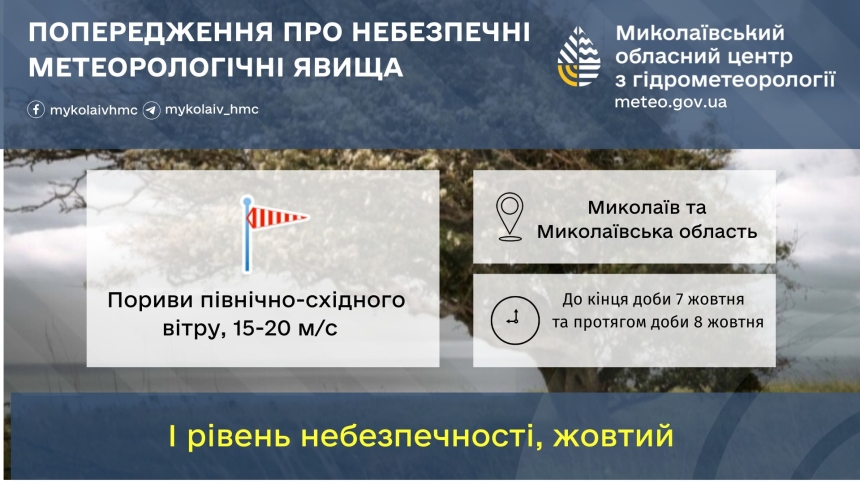 ПОПЕРЕДЖЕННЯ ПРО НЕБЕЗПЕЧНІ МЕТЕОРОЛОГІЧНІ ЯВИЩА

mykolaivhmc mykolaiv_hmc

Миколаївський обласний центр з гідрометеорології
meteo.gov.ua

Пориви північно-східного вітру, 15-20 м/с

Миколаїв та Миколаївська область

До кінця доби 7 жовтня та протягом доби 8 жовтня

І рівень небезпечності, жовтий